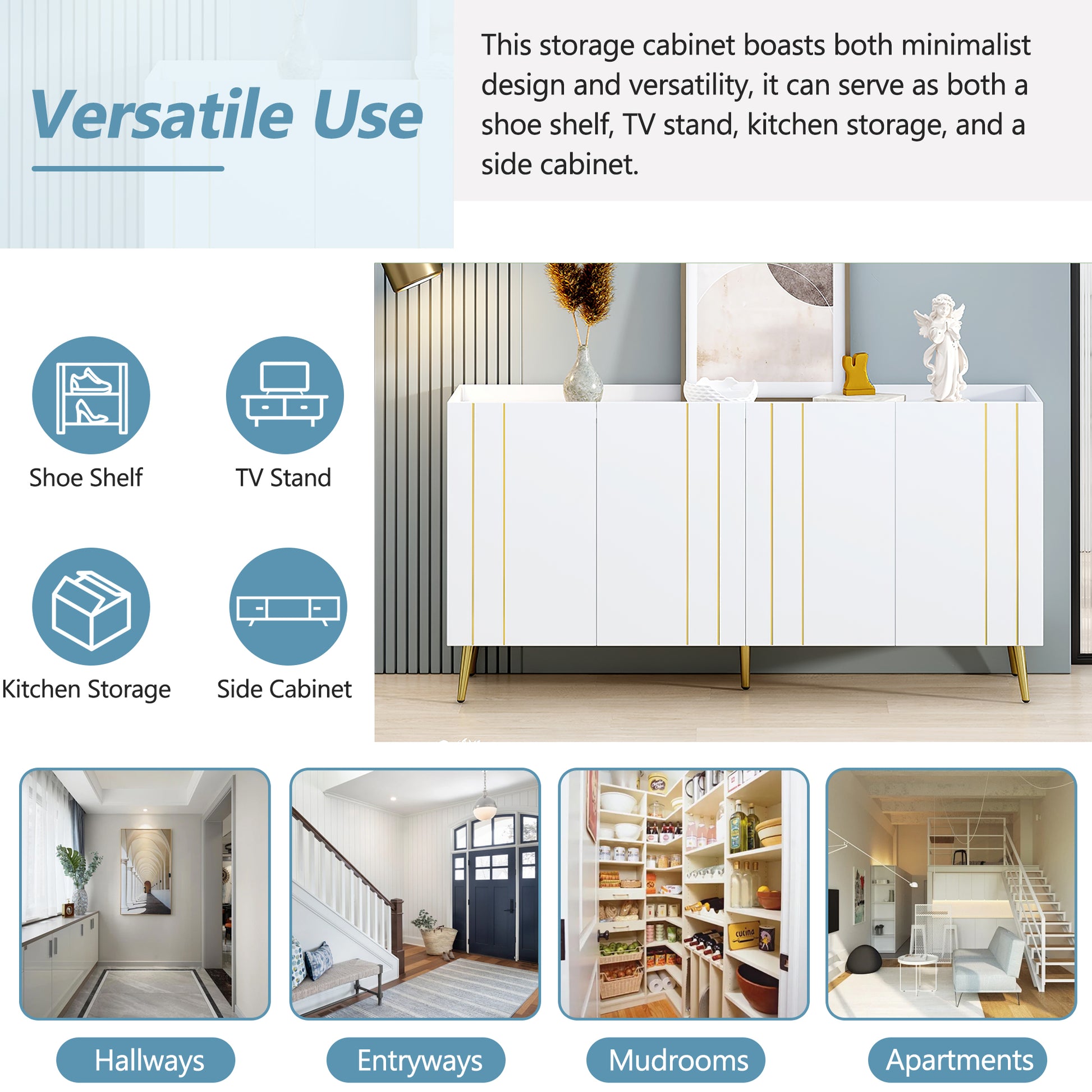 Versatile Use

This storage cabinet boasts both minimalist design and versatility, it can serve as both a shoe shelf, TV stand, kitchen storage, and a side cabinet.

Shoe Shelf

TV Stand

Kitchen Storage

Side Cabinet

cucina

Hallways

Entryways

Mudrooms

Apartments